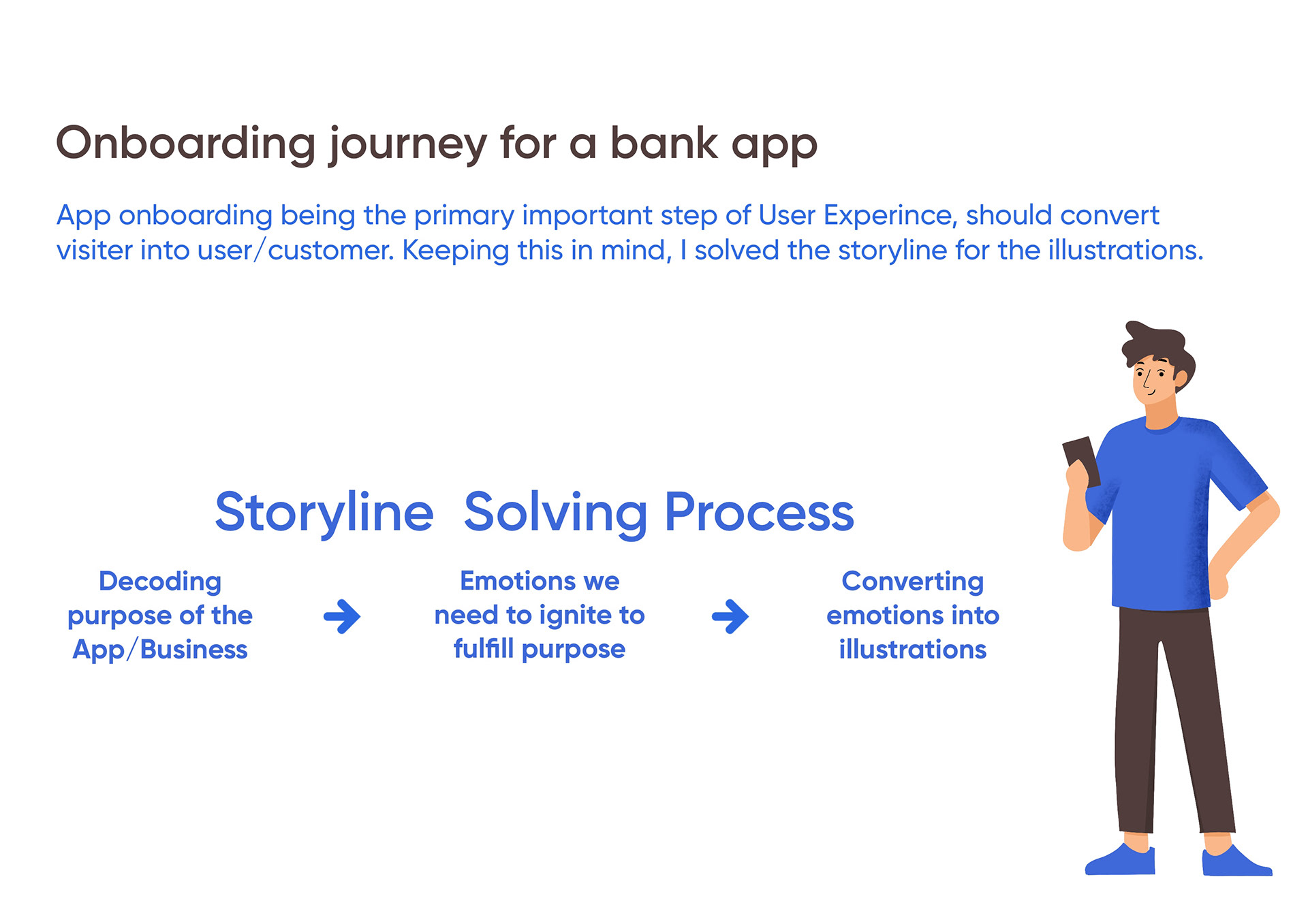 Onboarding journey for a bank app

App onboarding being the primary important step of User Experince, should convert visiter into user/customer. Keeping this in mind, I solved the storyline for the illustrations.

Storyline Solving Process

Decoding purpose of the App/Business → Emotions we need to ignite to fulfill purpose → Converting emotions into illustrations